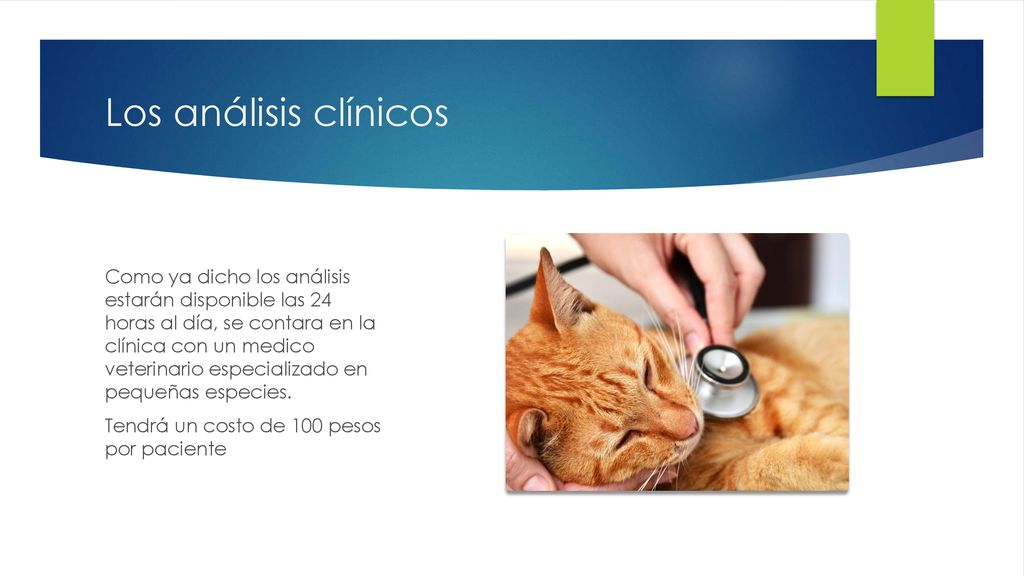 Los análisis clínicos

Como ya dicho los análisis estarán disponible las 24 horas al día, se contara en la clínica con un medico veterinario especializado en pequeñas especies.

Tendrá un costo de 100 pesos por paciente